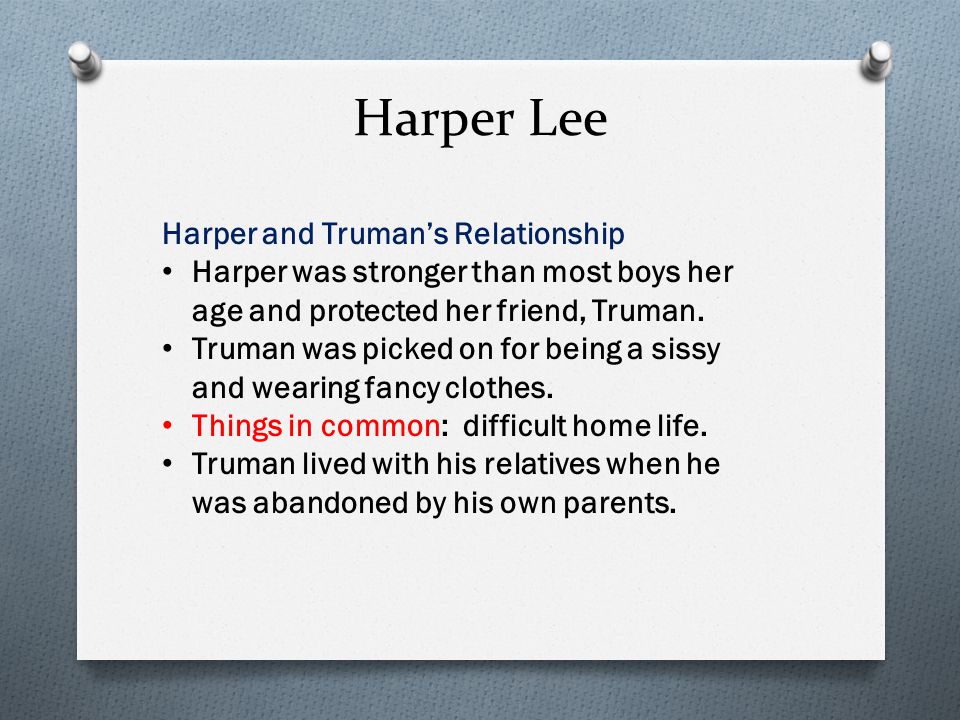 Harper Lee

Harper and Truman's Relationship
• Harper was stronger than most boys her age and protected her friend, Truman.
• Truman was picked on for being a sissy and wearing fancy clothes.
• Things in common: difficult home life.
• Truman lived with his relatives when he was abandoned by his own parents.